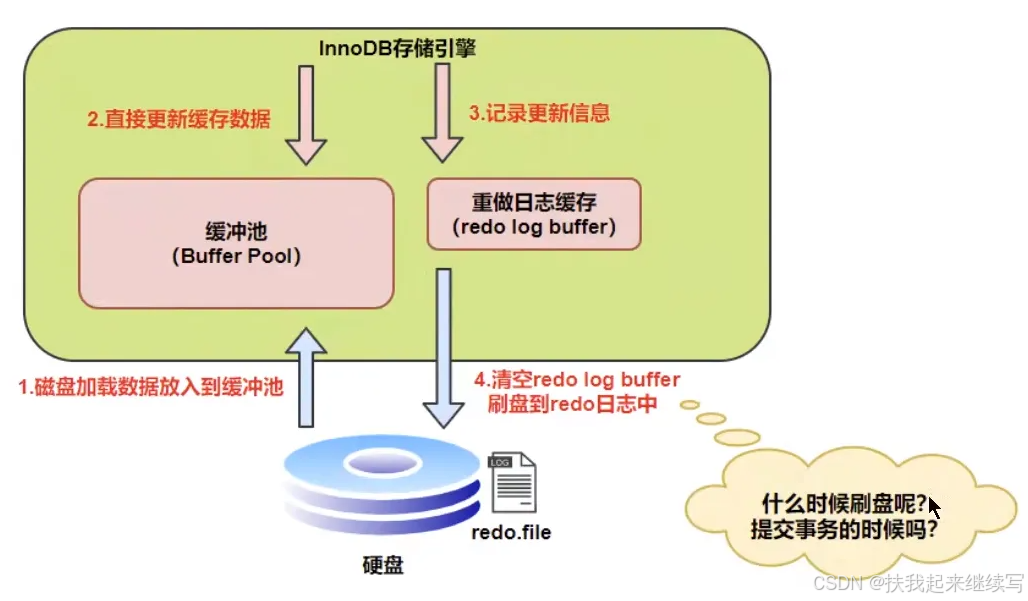 InnoDB存储引擎

2.直接更新缓存数据

3.记录更新信息

缓冲池
(Buffer Pool)

重做日志缓存
(redo log buffer)

1.磁盘加载数据放入到缓冲池

4.清空redo log buffer
刷盘到redo日志中

LOG

redo.file

硬盘

什么时候刷盘呢?
提交事务的时候吗?

CSDN @扶我起来继续写